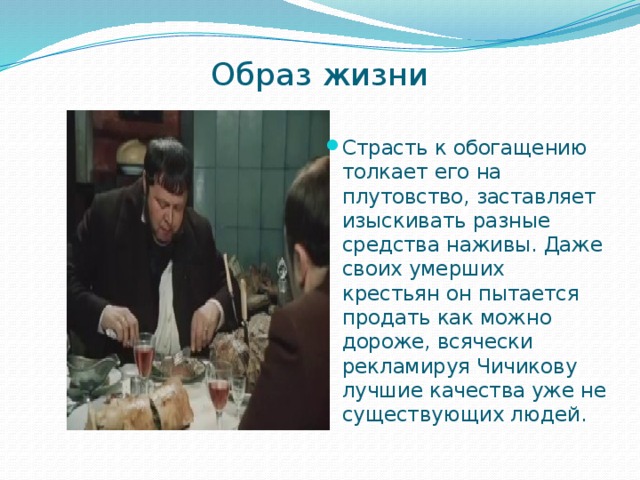 Образ жизни

Страсть к обогащению толкает его на плутовство, заставляет изыскивать разные средства наживы. Даже своих умерших крестьян он пытается продать как можно дороже, всячески рекламируя Чичикову лучшие качества уже не существующих людей.